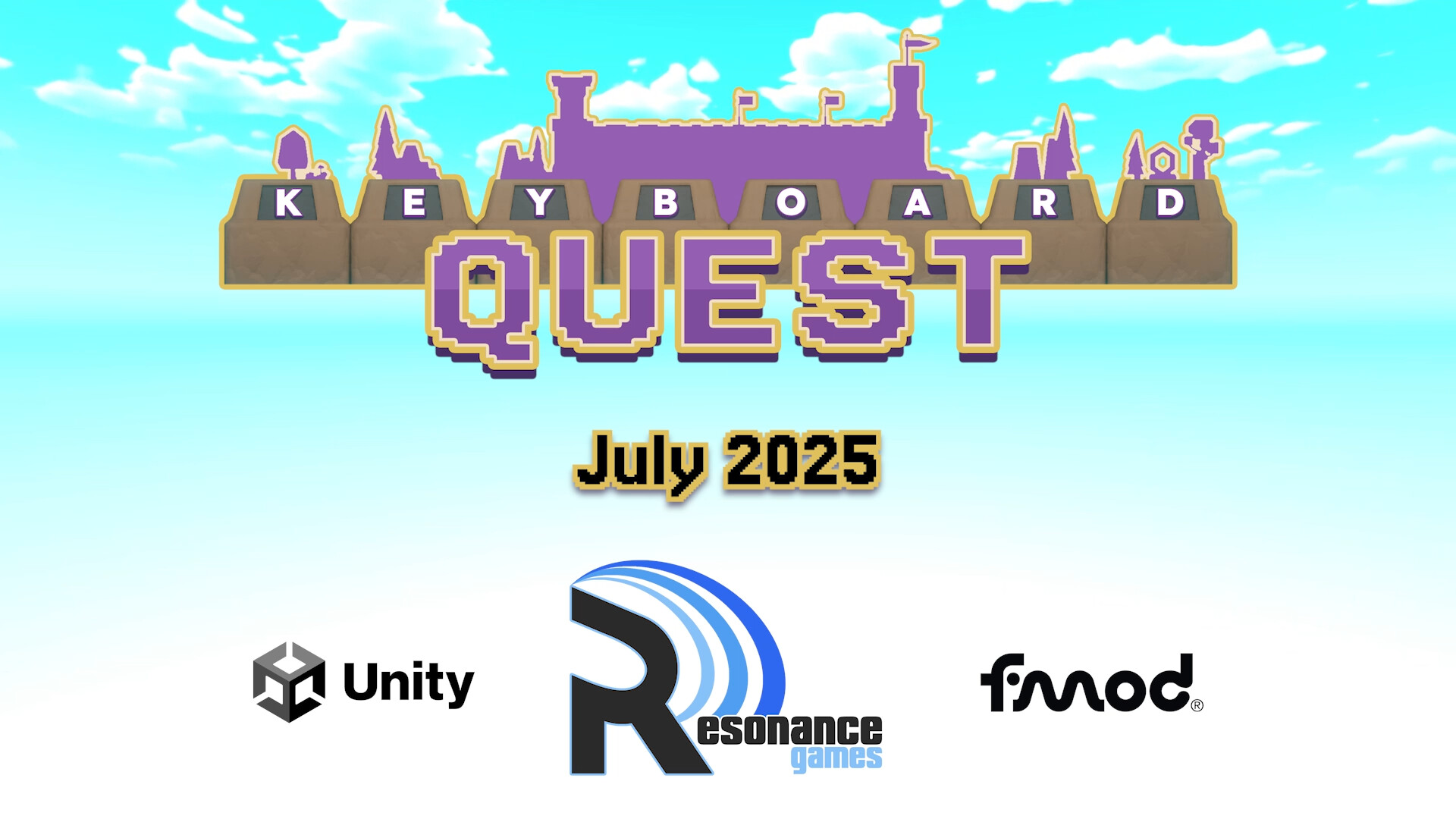 KEYBOARD
QUEST

July 2025

Unity

Resonance games

fmod®